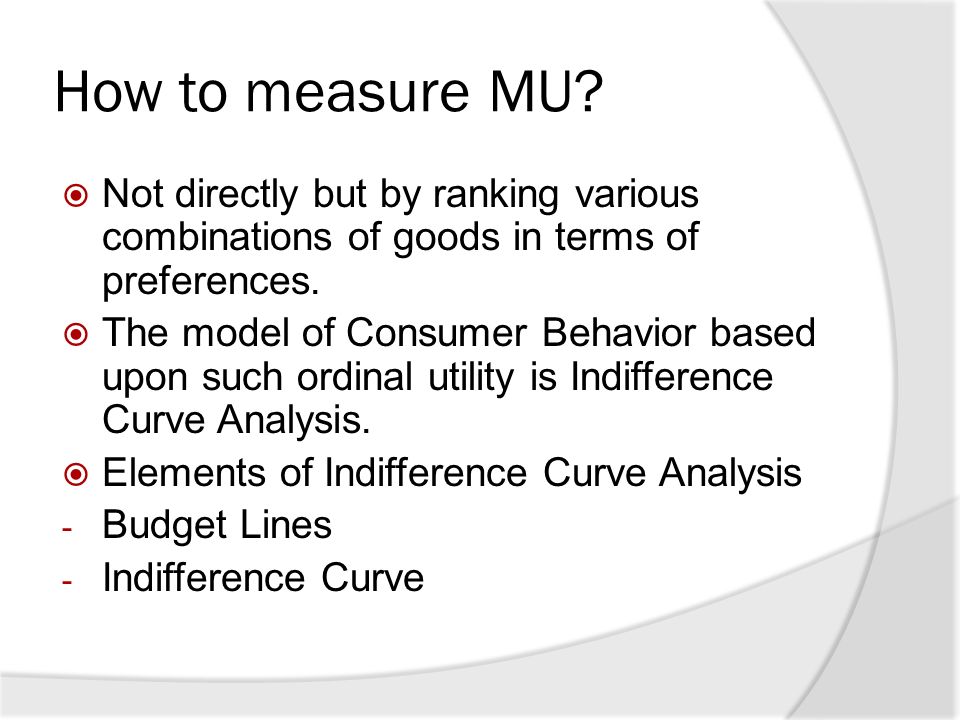 How to measure MU?

Not directly but by ranking various combinations of goods in terms of preferences.

The model of Consumer Behavior based upon such ordinal utility is Indifference Curve Analysis.

Elements of Indifference Curve Analysis

- Budget Lines
- Indifference Curve